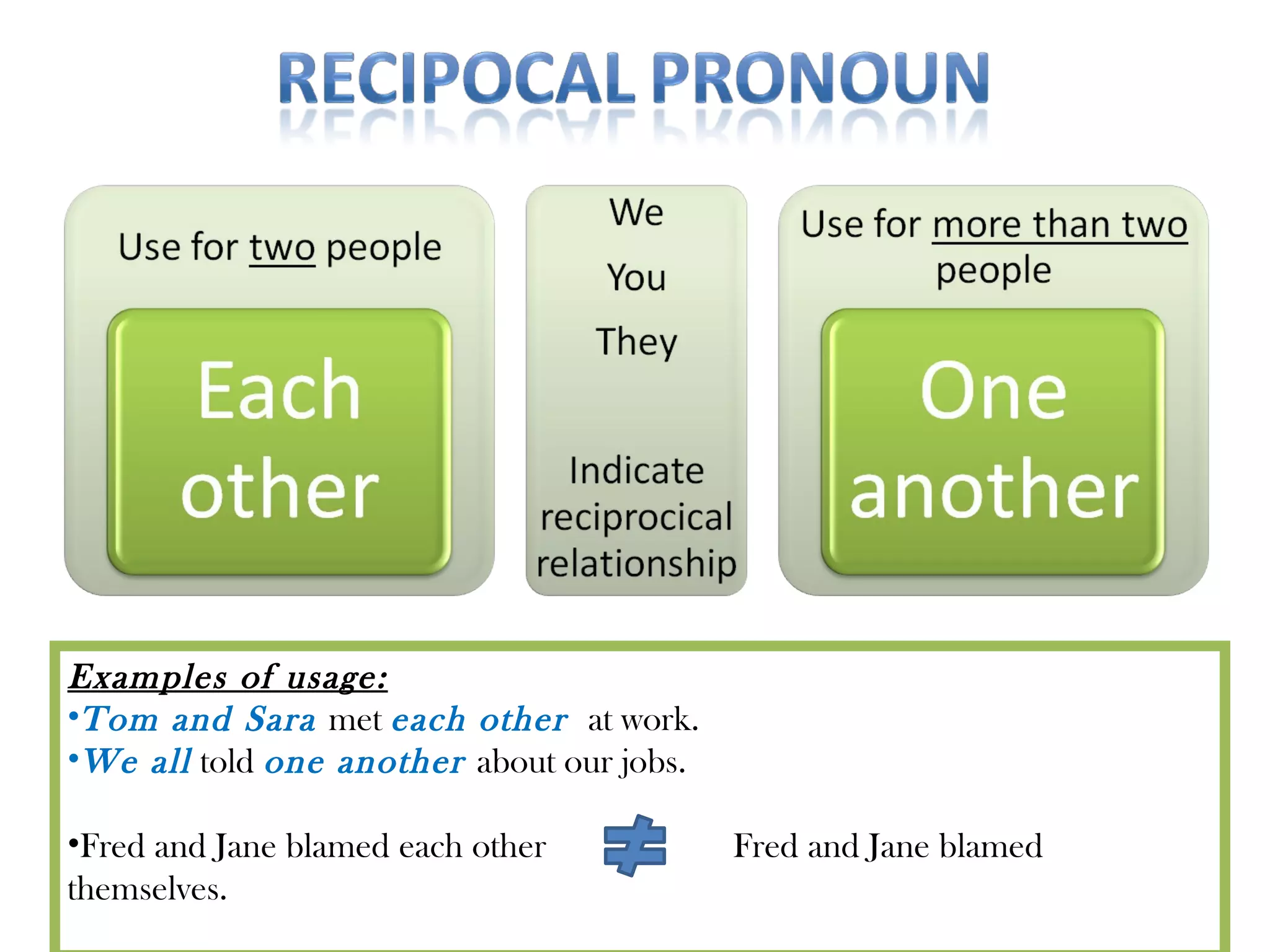 RECIPOCAL PRONOUN

Use for two people

Each other

We

You

They

Indicate reciprocical relationship

Use for more than two people

One another

Examples of usage:
•Tom and Sara met each other at work.
•We all told one another about our jobs.

•Fred and Jane blamed each other $\neq$ Fred and Jane blamed themselves.